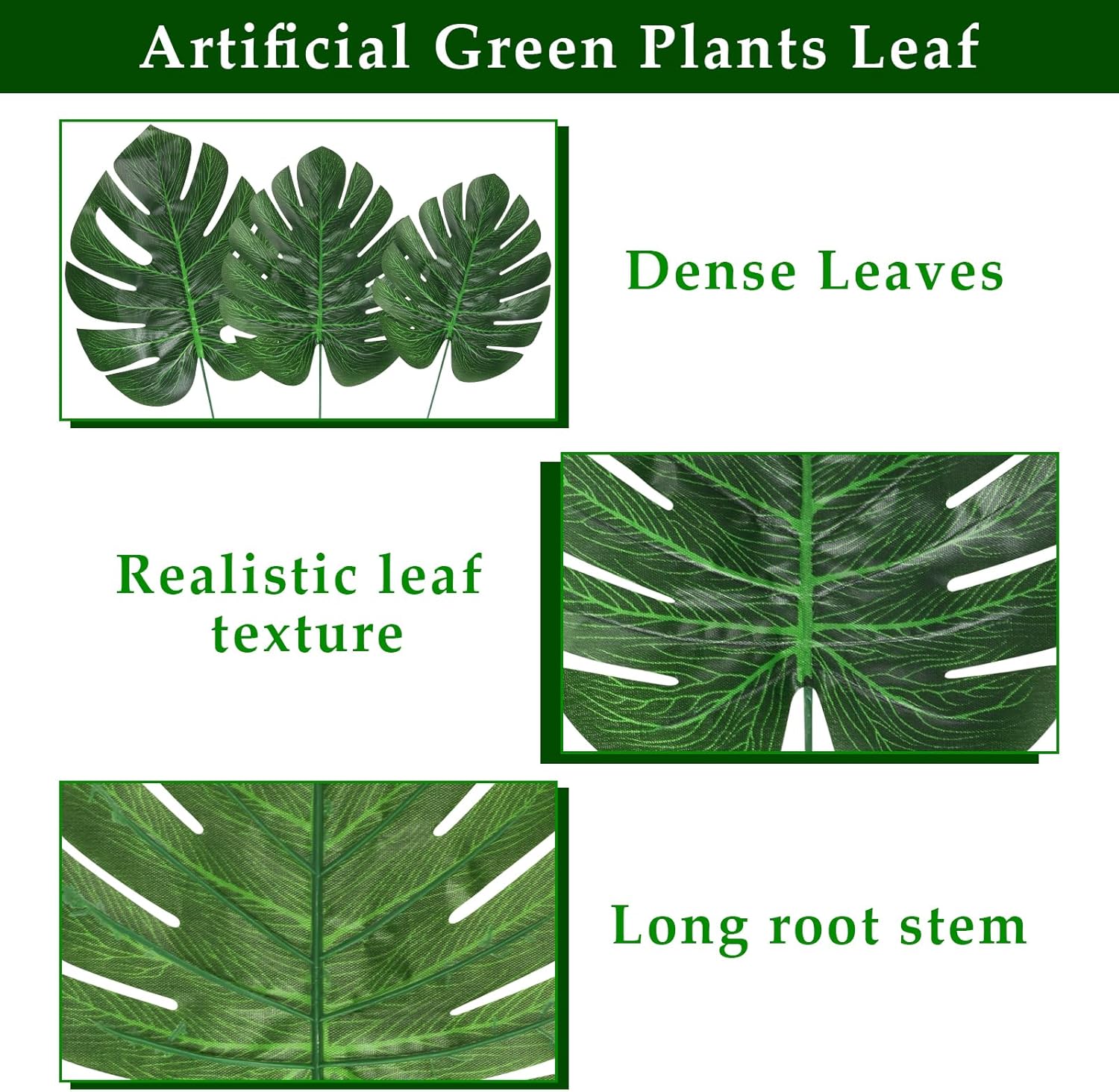 Artificial Green Plants Leaf

Dense Leaves

Realistic leaf texture

Long root stem